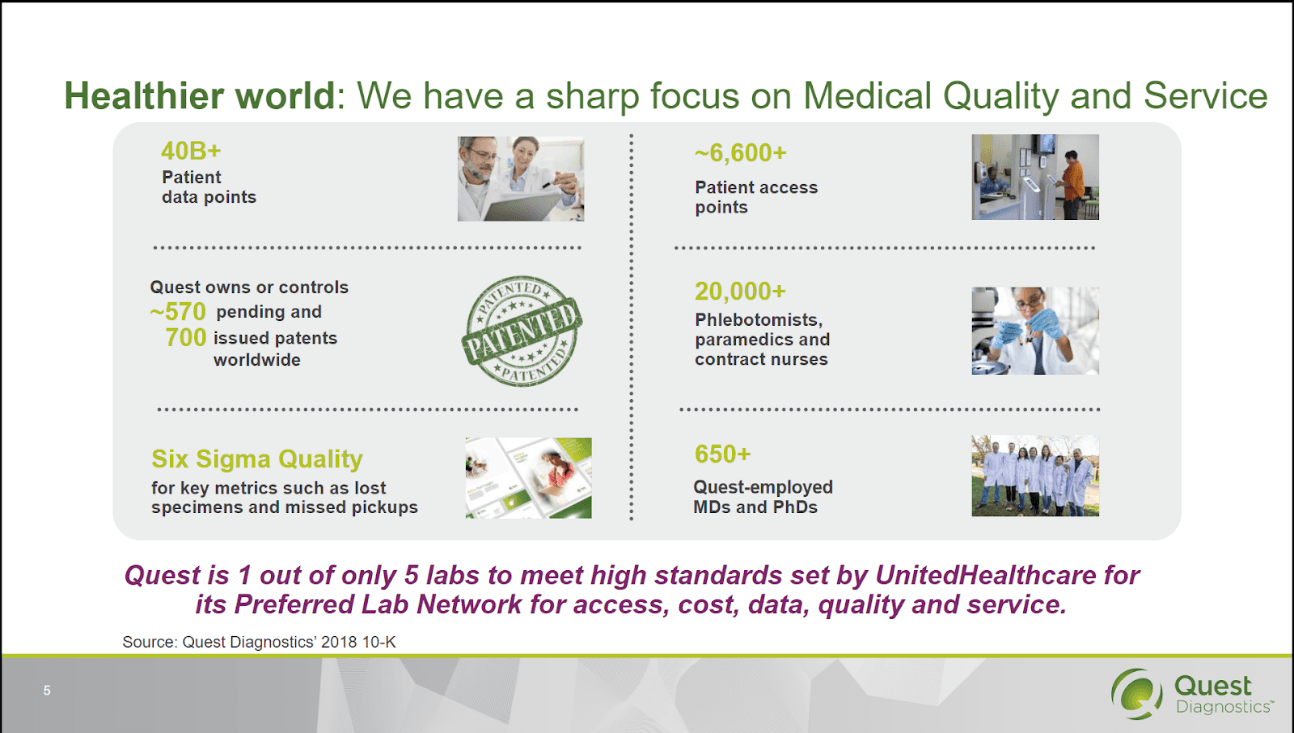 Healthier world: We have a sharp focus on Medical Quality and Service

40B+
Patient data points

Quest owns or controls ~570 pending and 700 issued patents worldwide

PATENTED
PATENTED
PATENTED

Six Sigma Quality
for key metrics such as lost specimens and missed pickups

~6,600+
Patient access points

20,000+
Phlebotomists, paramedics and contract nurses

650+
Quest-employed MDs and PhDs

Quest is 1 out of only 5 labs to meet high standards set by UnitedHealthcare for its Preferred Lab Network for access, cost, data, quality and service.

Source: Quest Diagnostics' 2018 10-K

5

Quest Diagnostics™